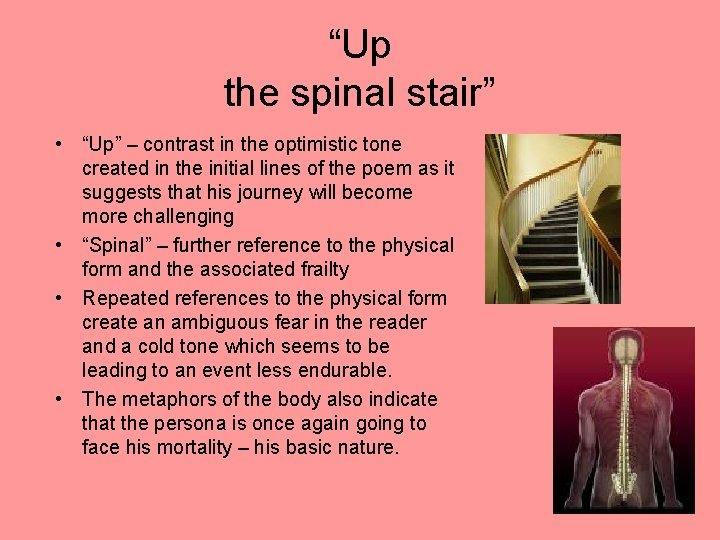 “Up
the spinal stair”

• “Up” – contrast in the optimistic tone created in the initial lines of the poem as it suggests that his journey will become more challenging

• “Spinal” – further reference to the physical form and the associated frailty

• Repeated references to the physical form create an ambiguous fear in the reader and a cold tone which seems to be leading to an event less endurable.

• The metaphors of the body also indicate that the persona is once again going to face his mortality – his basic nature.